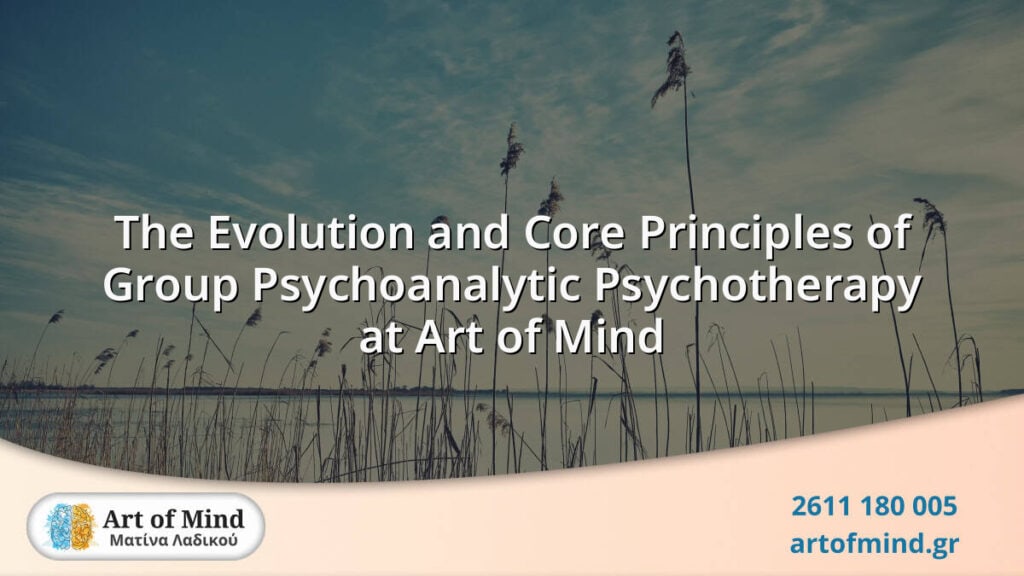 The Evolution and Core Principles of Group Psychoanalytic Psychotherapy at Art of Mind

Art of Mind
Ματίνα Λαδικού

2611 180 005
artofmind.gr